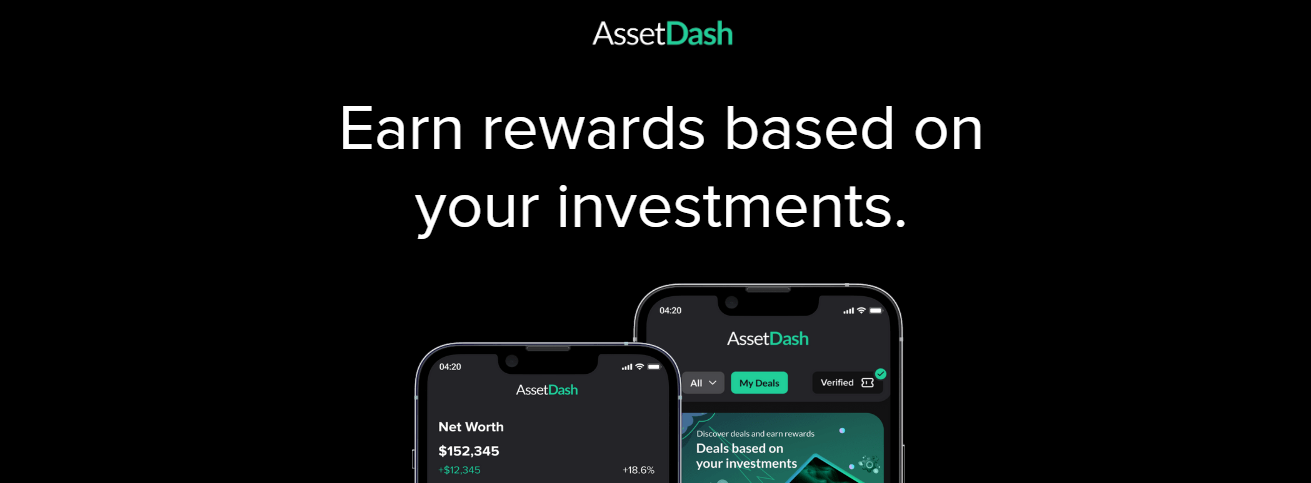 AssetDash

Earn rewards based on your investments.

04:20

AssetDash

Net Worth

$152,345

+$12,345

+18.6%

04:20

AssetDash

All

My Deals

Verified

Discover deals and earn rewards

Deals based on your investments